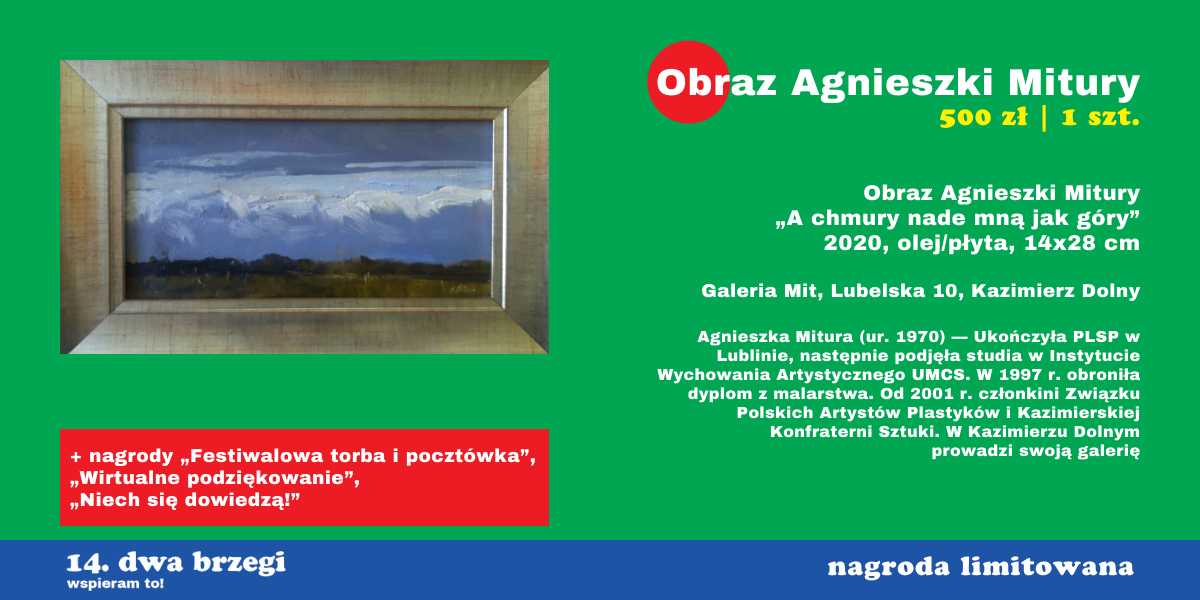 Obraz Agnieszki Mitury
500 zł | 1 szt.

Obraz Agnieszki Mitury
„A chmury nade mną jak góry”
2020, olej/płyta, 14x28 cm

Galeria Mit, Lubelska 10, Kazimierz Dolny

Agnieszka Mitura (ur. 1970) — Ukończyła PLSP w Lublinie, następnie podjęła studia w Instytucie Wychowania Artystycznego UMCS. W 1997 r. obroniła dyplom z malarstwa. Od 2001 r. członkini Związku Polskich Artystów Plastyków i Kazimierskiej Konfraterni Sztuki. W Kazimierzu Dolnym prowadzi swoją galerię

+ nagrody „Festiwalowa torba i pocztówka”, „Wirtualne podziękowanie”, „Niech się dowiedzą!”

14. dwa brzegi
wspieram to!

nagroda limitowana